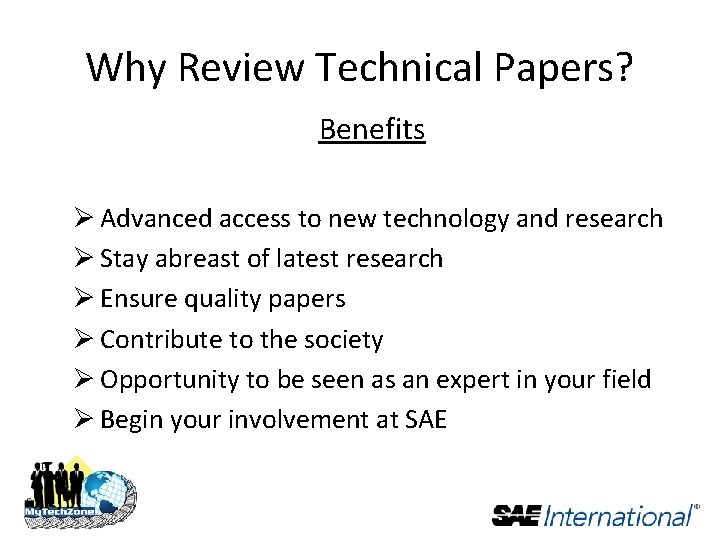 Why Review Technical Papers?

Benefits

➢ Advanced access to new technology and research
➢ Stay abreast of latest research
➢ Ensure quality papers
➢ Contribute to the society
➢ Opportunity to be seen as an expert in your field
➢ Begin your involvement at SAE

MyTechZone

SAE International®